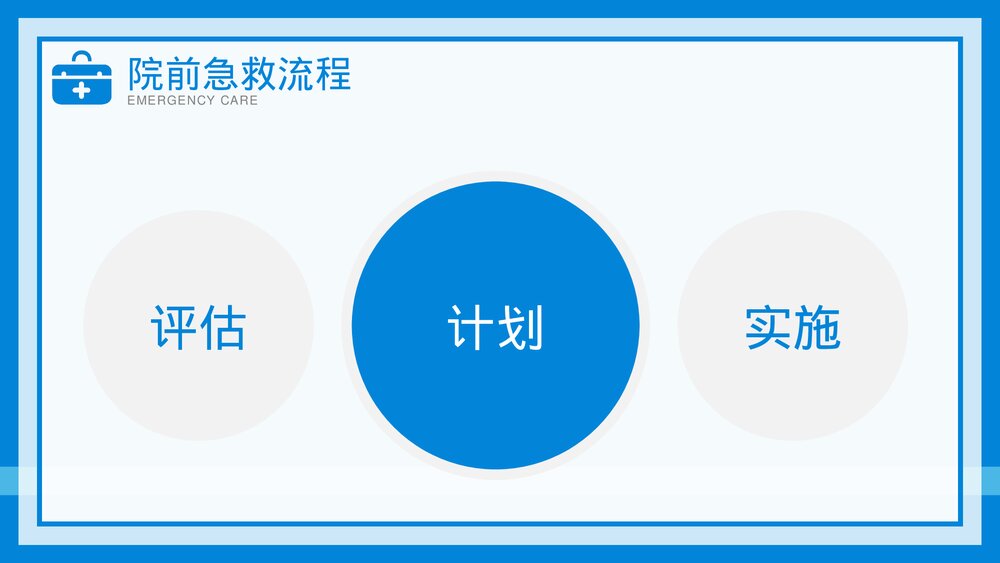 院前急救流程
EMERGENCY CARE

评估

计划

实施